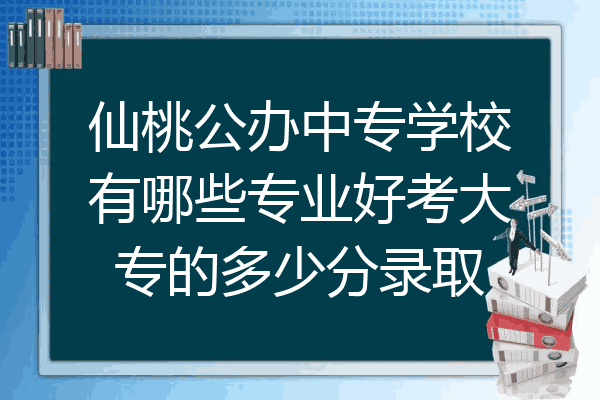 仙桃公办中专学校有哪些专业好考大专的多少分录取